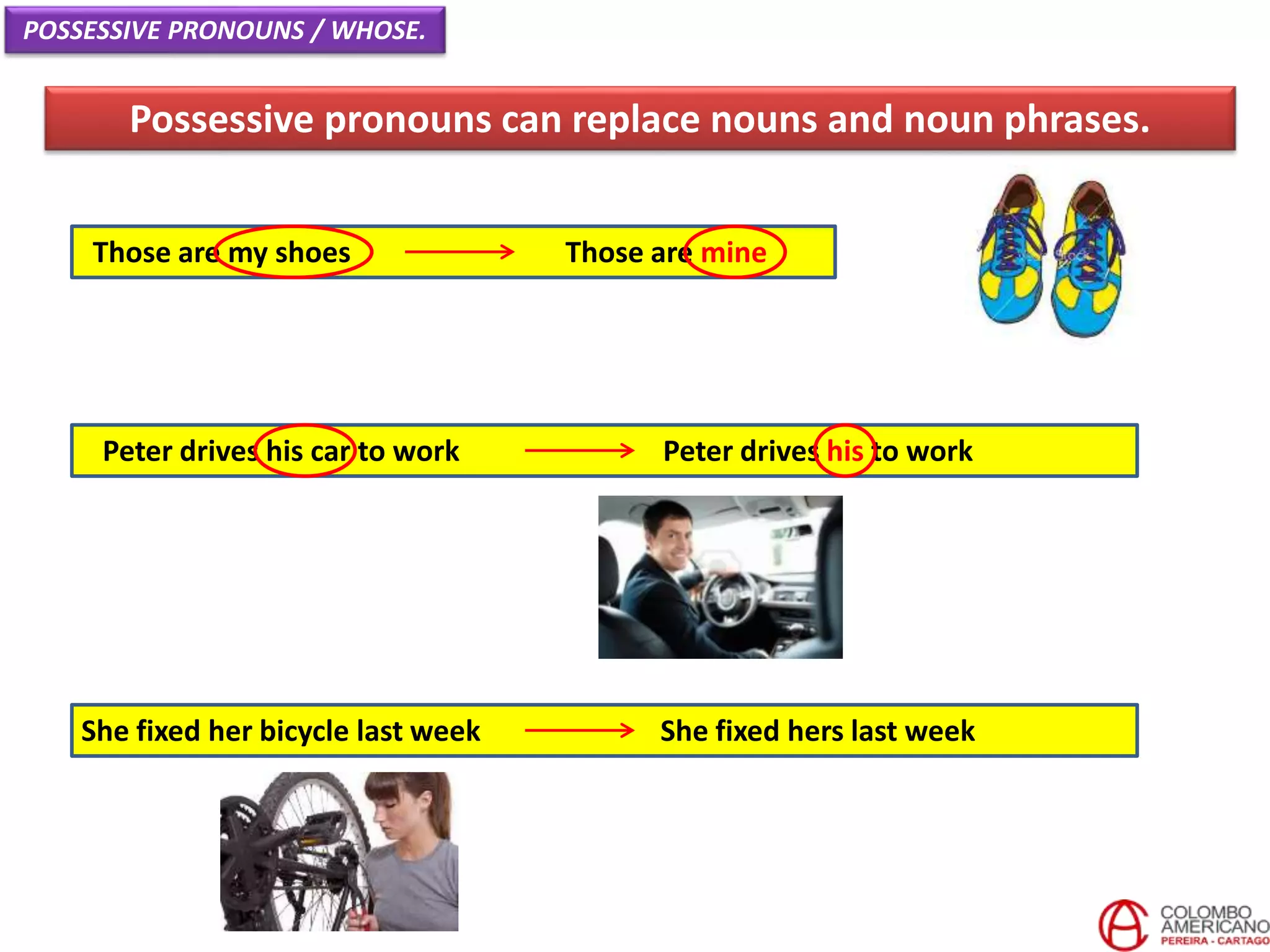 POSSESSIVE PRONOUNS / WHOSE.

Possessive pronouns can replace nouns and noun phrases.

Those are my shoes → Those are mine

Peter drives his car to work → Peter drives his to work

She fixed her bicycle last week → She fixed hers last week

COLOMBO AMERICANO
PEREIRA - CARTAGO